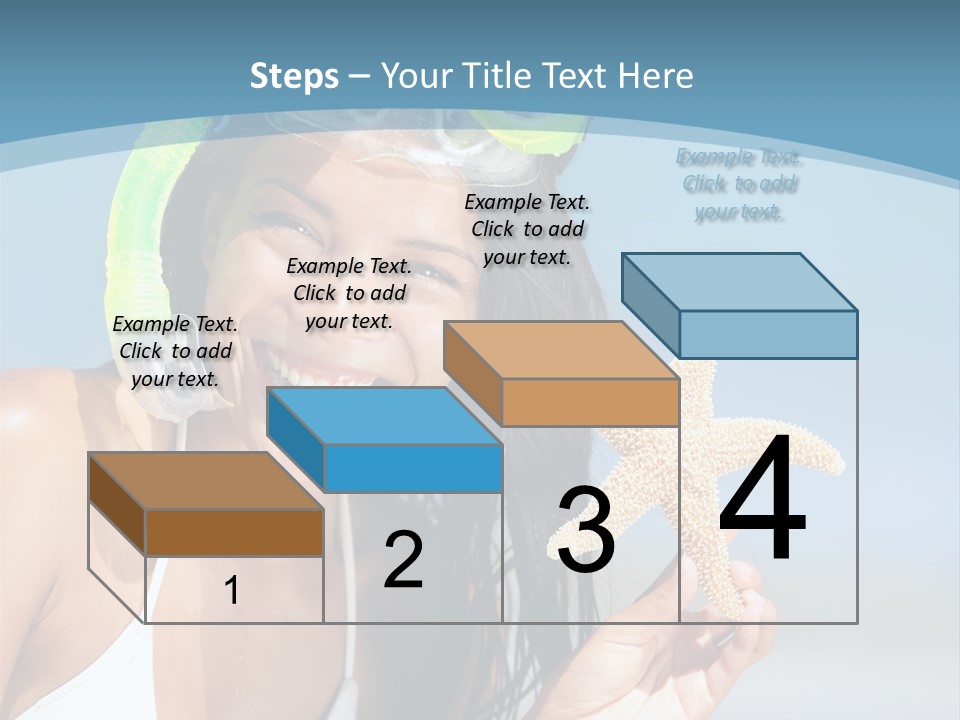 Steps – Your Title Text Here

Example Text. Click to add your text.

Example Text. Click to add your text.

Example Text. Click to add your text.

Example Text. Click to add your text.

1

2

3

4